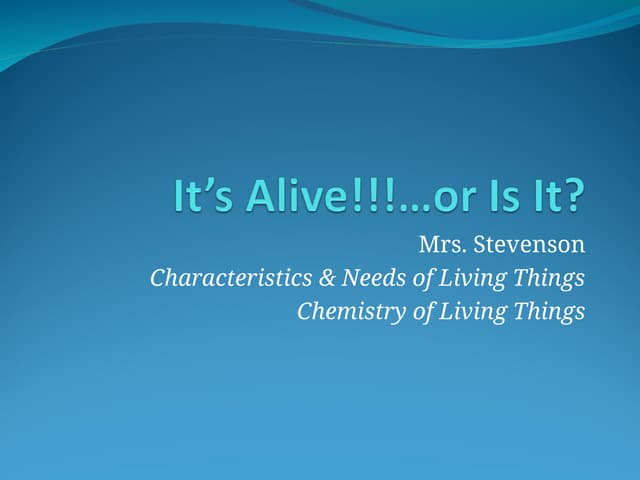 It’s Alive!!!…or Is It?

Mrs. Stevenson
Characteristics & Needs of Living Things
Chemistry of Living Things